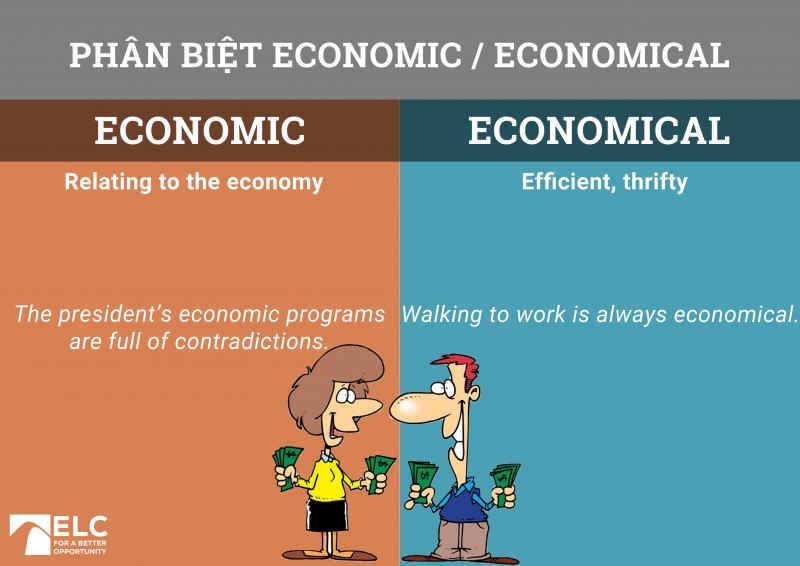 PHÂN BIỆT ECONOMIC / ECONOMICAL

ECONOMIC

Relating to the economy

The president's economic programs are full of contradictions.

ECONOMICAL

Efficient, thrifty

Walking to work is always economical.

ELC
FOR A BETTER OPPORTUNITY